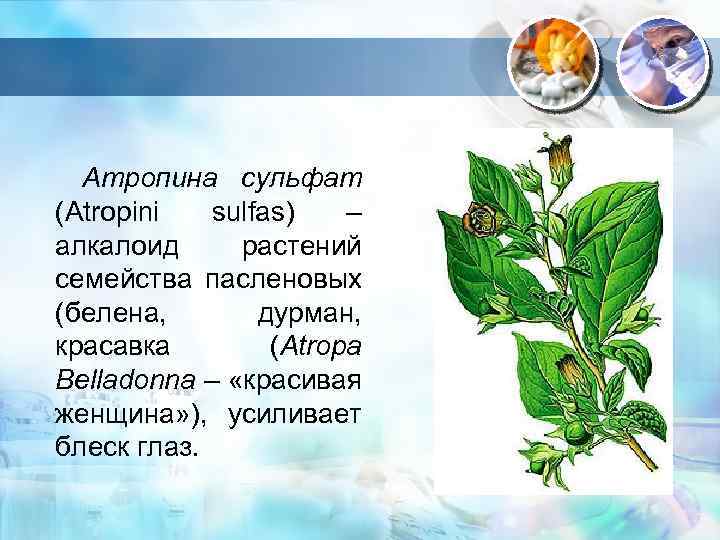 Атропина сульфат (Atropini sulfas) – алкалоид растений семейства пасленовых (белена, дурман, красавка (Atropa Belladonna – «красивая женщина»), усиливает блеск глаз.